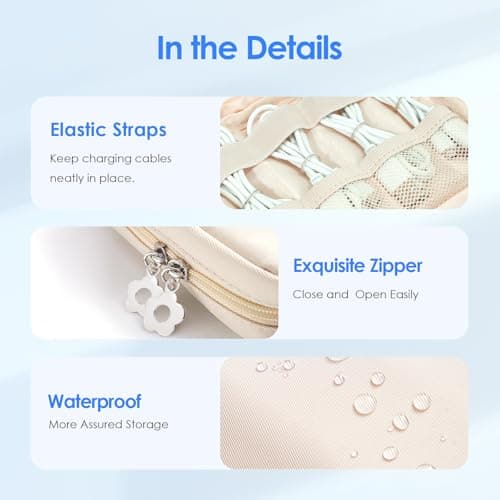 In the Details

Elastic Straps

Keep charging cables neatly in place.

Exquisite Zipper

Close and Open Easily

Waterproof

More Assured Storage